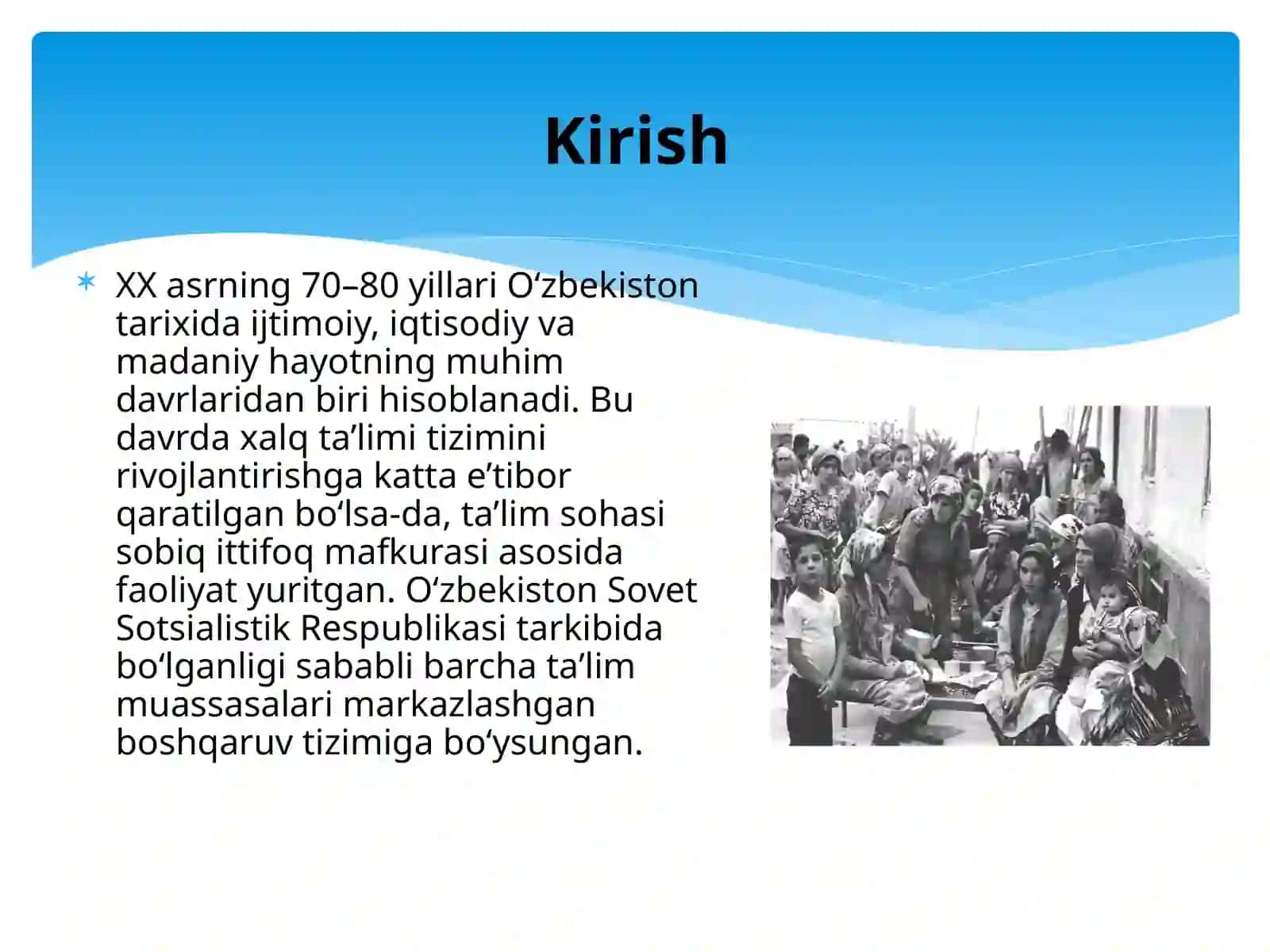 Kirish

XX asrning 70–80 yillari O‘zbekiston tarixida ijtimoiy, iqtisodiy va madaniy hayotning muhim davrlaridan biri hisoblanadi. Bu davrda xalq ta’limi tizimini rivojlantirishga katta e’tibor qaratilgan bo‘lsa-da, ta’lim sohasi sobiq ittifoq mafkurasi asosida faoliyat yuritgan. O‘zbekiston Sovet Sotsialistik Respublikasi tarkibida bo‘lganligi sababli barcha ta’lim muassasalari markazlashgan boshqaruv tizimiga bo‘ysungan.